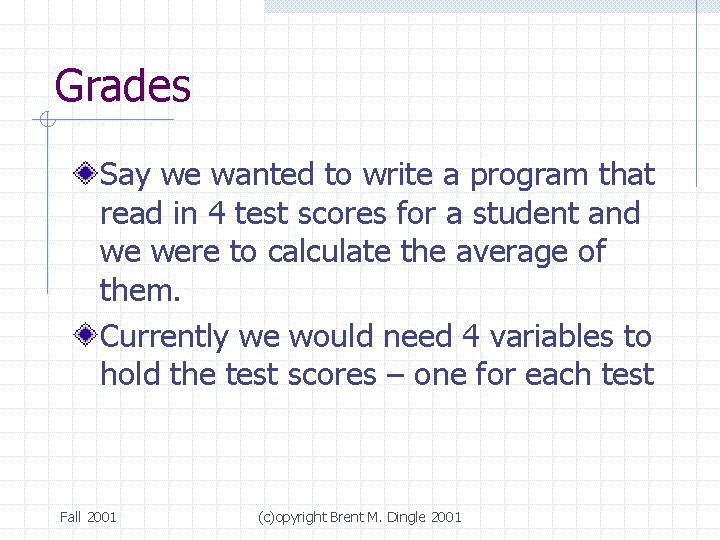 Grades

Say we wanted to write a program that read in 4 test scores for a student and we were to calculate the average of them.

Currently we would need 4 variables to hold the test scores – one for each test

Fall 2001

(c)opyright Brent M. Dingle 2001